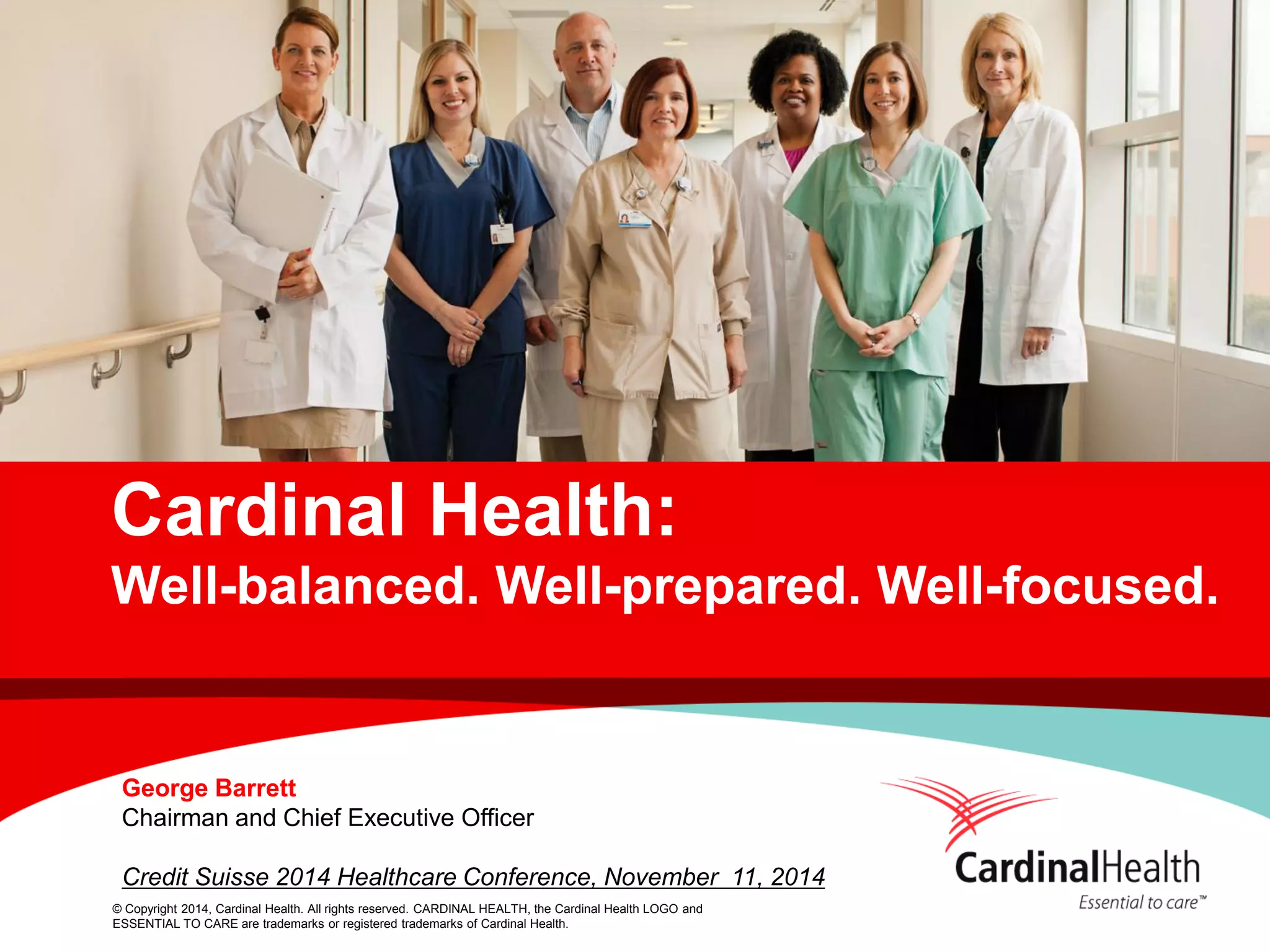 Cardinal Health:

Well-balanced. Well-prepared. Well-focused.

George Barrett
Chairman and Chief Executive Officer

Credit Suisse 2014 Healthcare Conference, November 11, 2014

© Copyright 2014, Cardinal Health. All rights reserved. CARDINAL HEALTH, the Cardinal Health LOGO and ESSENTIAL TO CARE are trademarks or registered trademarks of Cardinal Health.

CardinalHealth
Essential to care™